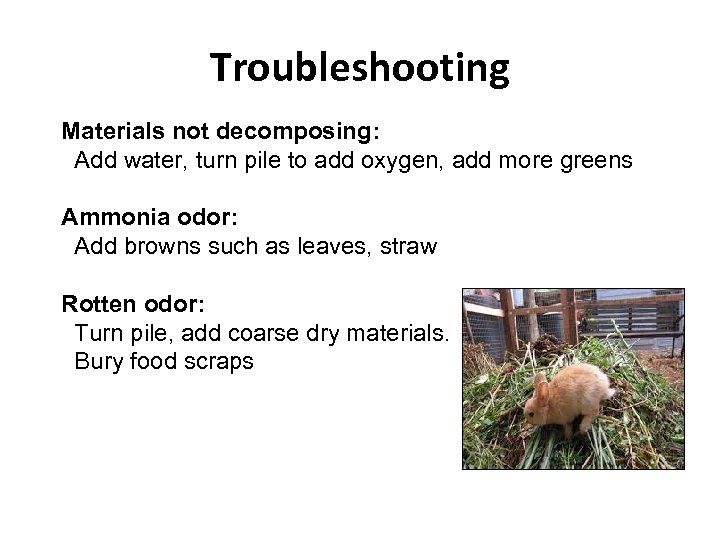 Troubleshooting

Materials not decomposing:
Add water, turn pile to add oxygen, add more greens

Ammonia odor:
Add browns such as leaves, straw

Rotten odor:
Turn pile, add coarse dry materials.
Bury food scraps